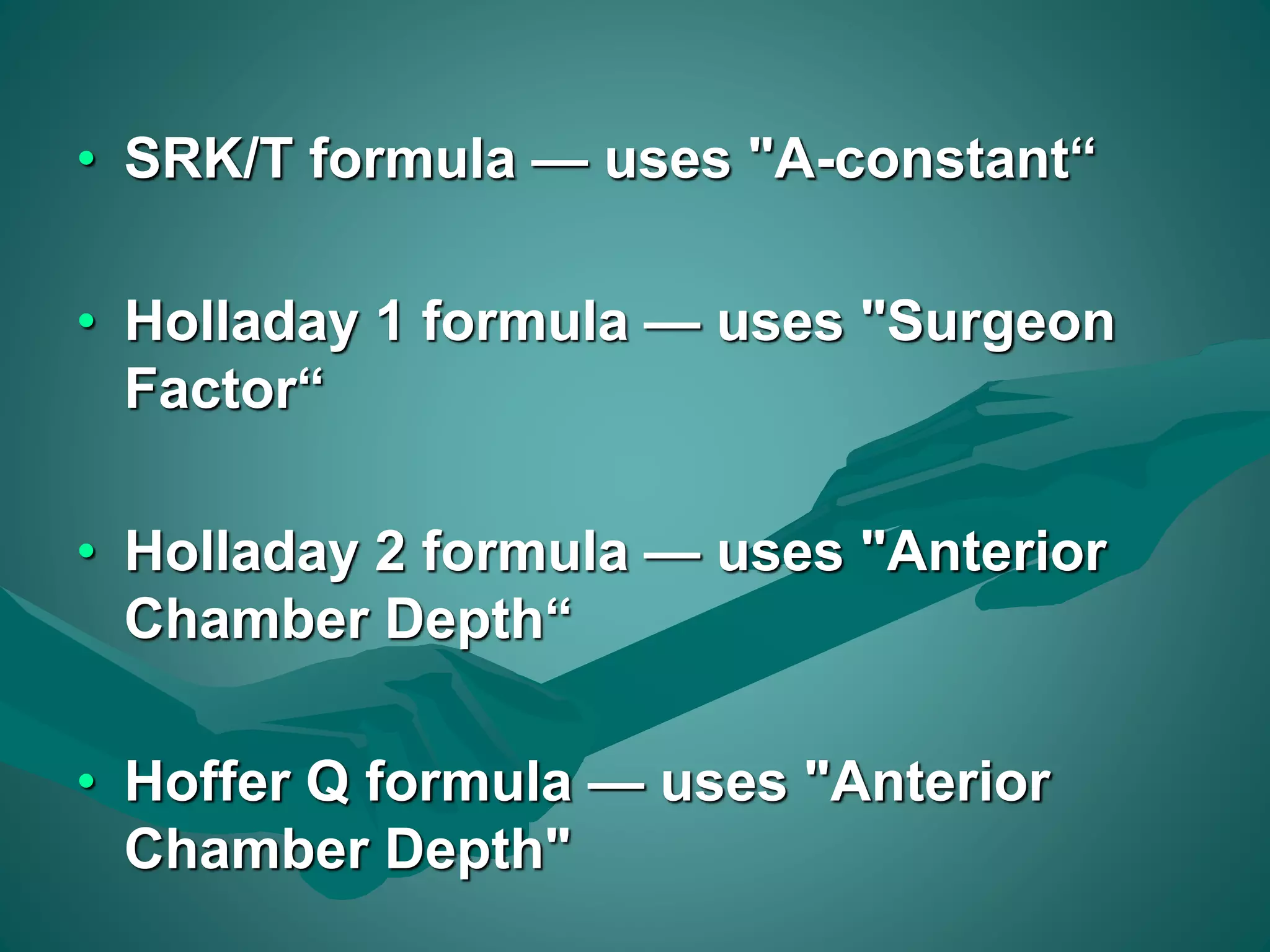 • SRK/T formula — uses "A-constant“

• Holladay 1 formula — uses "Surgeon Factor“

• Holladay 2 formula — uses "Anterior Chamber Depth“

• Hoffer Q formula — uses "Anterior Chamber Depth"